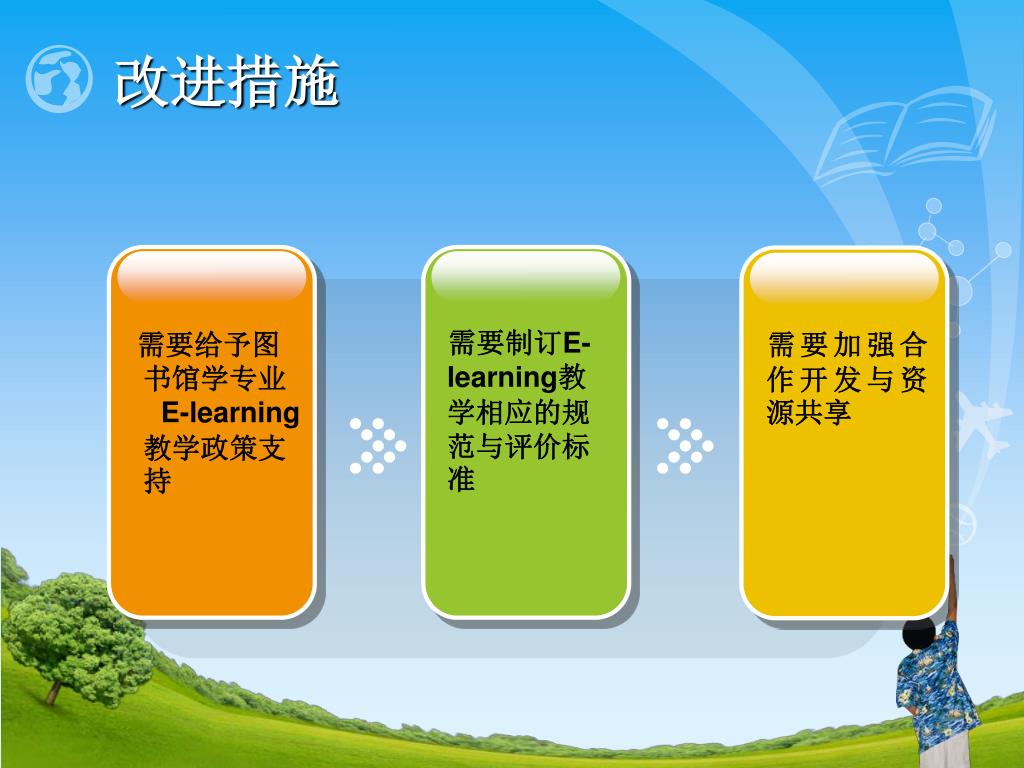 改进措施

需要给予图书馆学专业 E-learning 教学政策支持

需要制订E-learning教学相应的规范与评价标准

需要加强合作开发与资源共享